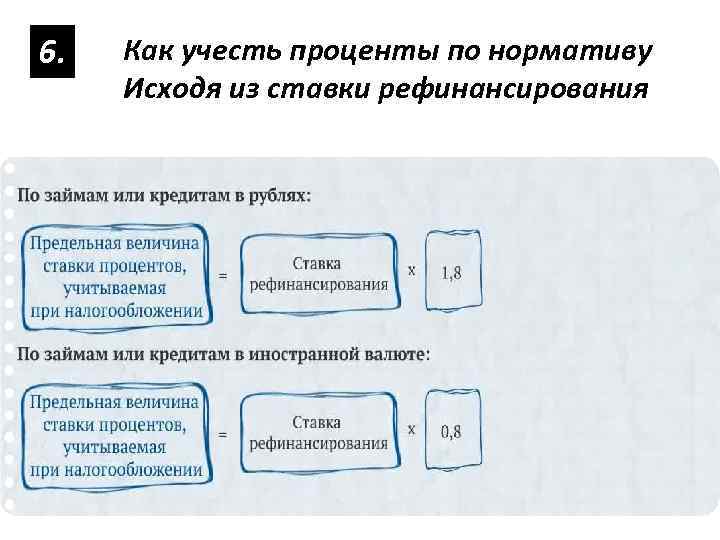 6.

Как учесть проценты по нормативу Исходя из ставки рефинансирования

По займам или кредитам в рублях:

Предельная величина ставки процентов, учитываемая при налогообложении = Ставка рефинансирования x 1,8

По займам или кредитам в иностранной валюте:

Предельная величина ставки процентов, учитываемая при налогообложении = Ставка рефинансирования x 0,8